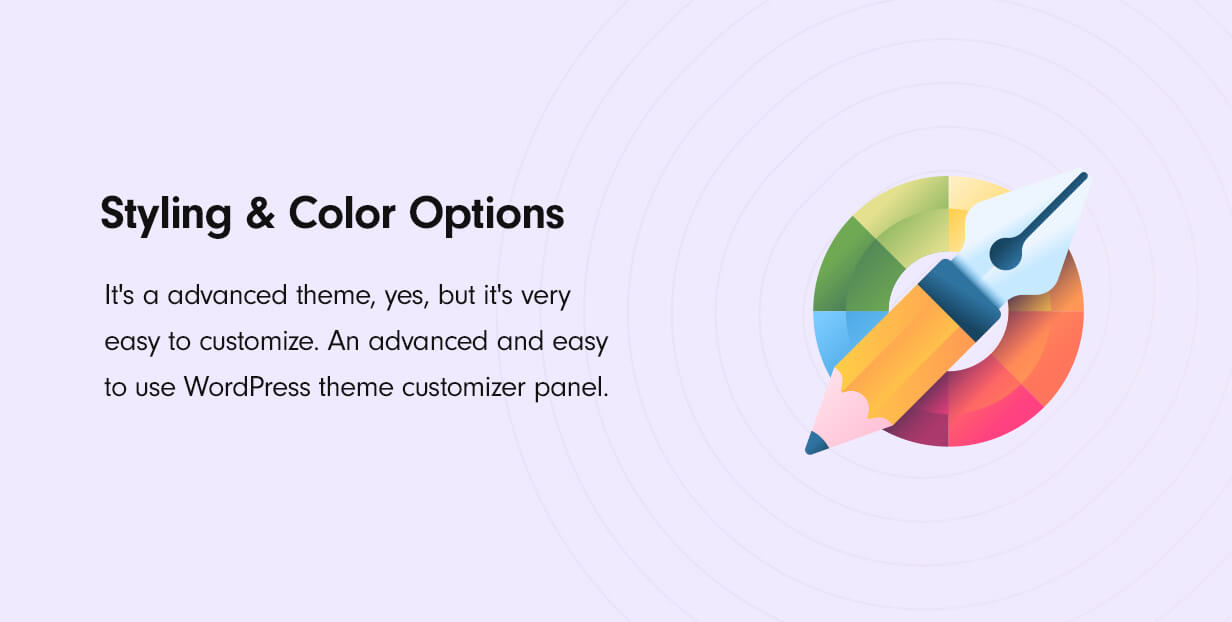 Styling & Color Options

It's a advanced theme, yes, but it's very easy to customize. An advanced and easy to use WordPress theme customizer panel.